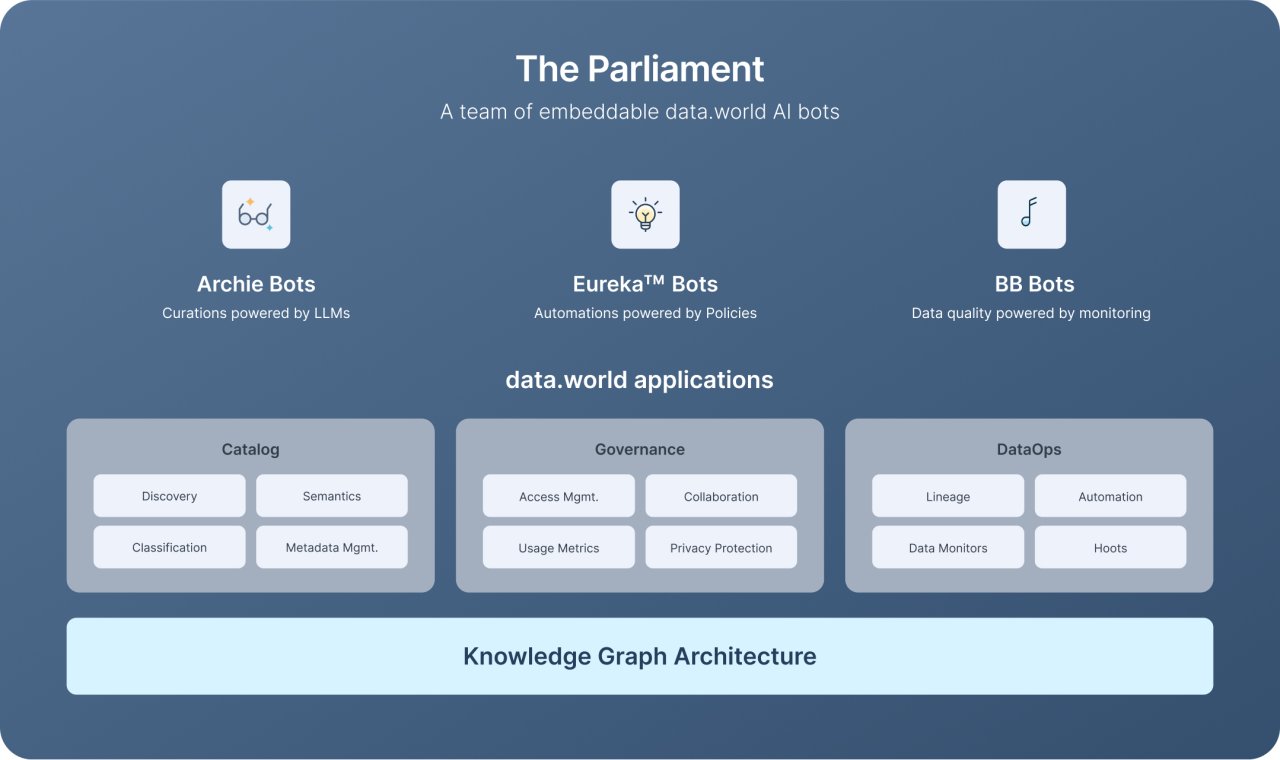 The Parliament

A team of embeddable data.world AI bots

Archie Bots
Curations powered by LLMs

Eureka™ Bots
Automations powered by Policies

BB Bots
Data quality powered by monitoring

data.world applications

Catalog
Discovery
Semantics
Classification
Metadata Mgmt.

Governance
Access Mgmt.
Collaboration
Usage Metrics
Privacy Protection

DataOps
Lineage
Automation
Data Monitors
Hoots

Knowledge Graph Architecture